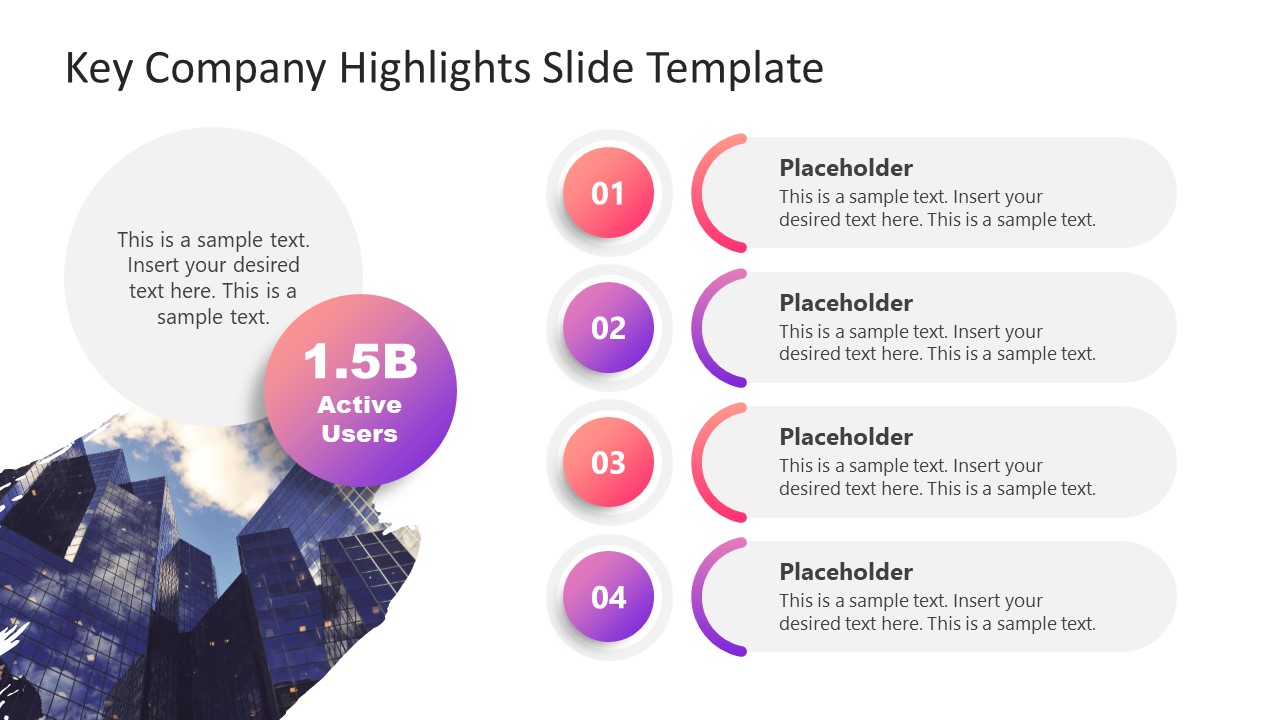 Key Company Highlights Slide Template

This is a sample text. Insert your desired text here. This is a sample text.

1.5B
Active Users

01

Placeholder
This is a sample text. Insert your desired text here. This is a sample text.

02

Placeholder
This is a sample text. Insert your desired text here. This is a sample text.

03

Placeholder
This is a sample text. Insert your desired text here. This is a sample text.

04

Placeholder
This is a sample text. Insert your desired text here. This is a sample text.